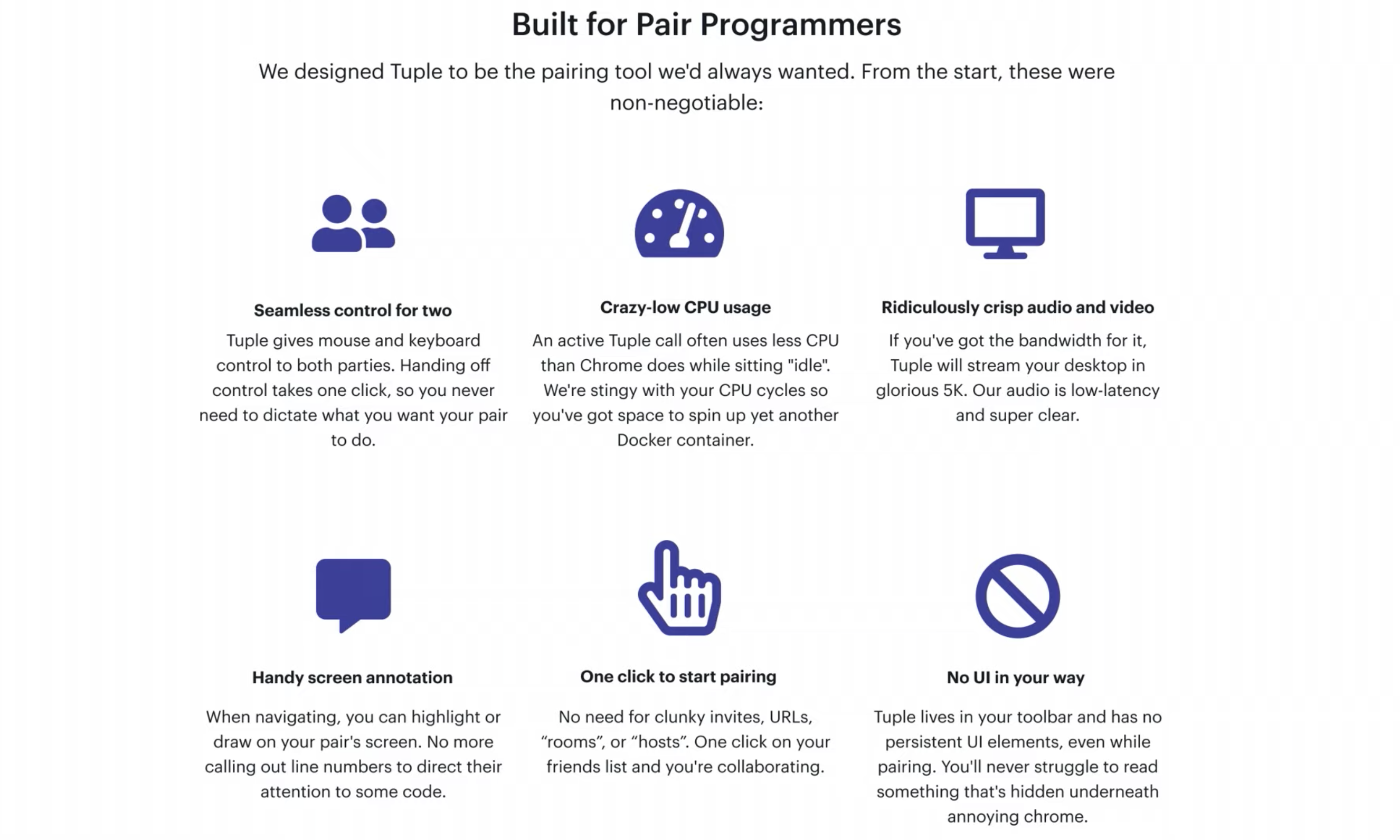 Built for Pair Programmers

We designed Tuple to be the pairing tool we'd always wanted. From the start, these were non-negotiable:

Seamless control for two

Tuple gives mouse and keyboard control to both parties. Handing off control takes one click, so you never need to dictate what you want your pair to do.

Crazy-low CPU usage

An active Tuple call often uses less CPU than Chrome does while sitting "idle". We're stingy with your CPU cycles so you've got space to spin up yet another Docker container.

Ridiculously crisp audio and video

If you've got the bandwidth for it, Tuple will stream your desktop in glorious 5K. Our audio is low-latency and super clear.

Handy screen annotation

When navigating, you can highlight or draw on your pair's screen. No more calling out line numbers to direct their attention to some code.

One click to start pairing

No need for clunky invites, URLs, “rooms”, or “hosts”. One click on your friends list and you're collaborating.

No UI in your way

Tuple lives in your toolbar and has no persistent UI elements, even while pairing. You'll never struggle to read something that's hidden underneath annoying chrome.